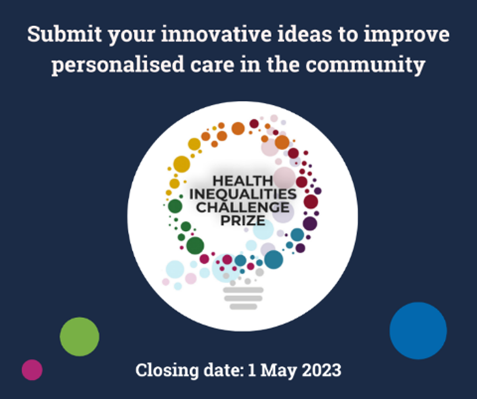 Submit your innovative ideas to improve personalised care in the community

HEALTH INEQUALITIES CHALLENGE PRIZE

Closing date: 1 May 2023